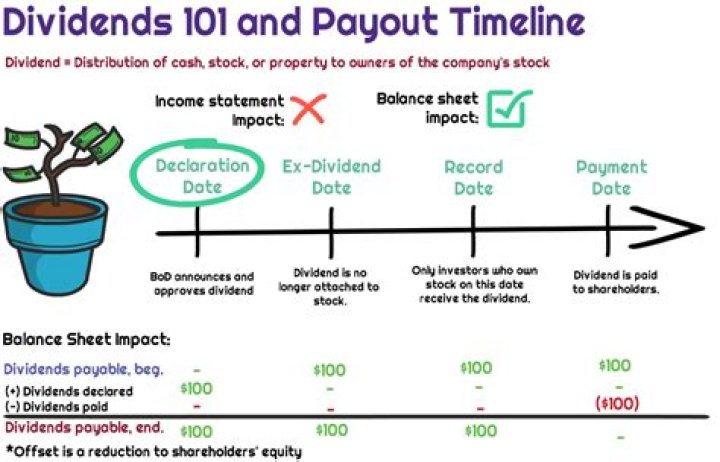 Dividends 101 and Payout Timeline

Dividend = Distribution of cash, stock, or property to owners of the company's stock

Income statement impact:

Balance sheet impact:

Declaration Date

Ex-Dividend Date

Record Date

Payment Date

BoD announces and approves dividend

Dividend is no longer attached to stock.

Only investors who own stock on this date receive the dividend.

Dividend is paid to shareholders.

Balance Sheet Impact:

| | | | | |
|---|---|---|---|---|
| Dividends payable, beg. | - | \$100 | \$100 | \$100 |
| (+) Dividends declared | \$100 | - | - | - |
| (-) Dividends paid | - | - | - | (\$100) |
| Dividends payable, end. | \$100 | \$100 | \$100 | - |

*Offset is a reduction to shareholders' equity